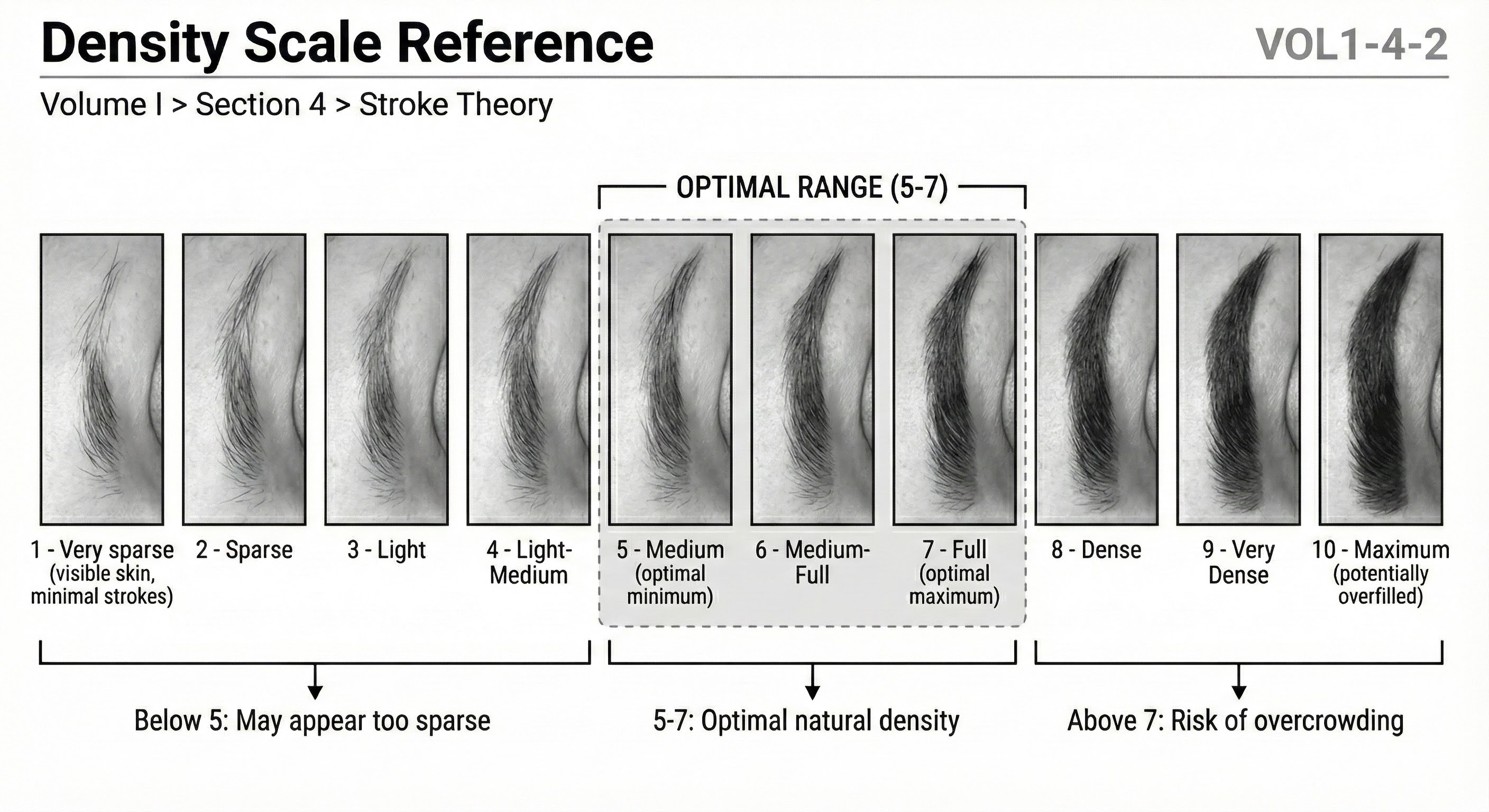 Density Scale Reference

VOL1-4-2

Volume I > Section 4 > Stroke Theory

OPTIMAL RANGE (5-7)

1 - Very sparse (visible skin, minimal strokes)

2 - Sparse

3 - Light

4 - Light-Medium

5 - Medium (optimal minimum)

6 - Medium-Full

7 - Full (optimal maximum)

8 - Dense

9 - Very Dense

10 - Maximum (potentially overfilled)

Below 5: May appear too sparse

5-7: Optimal natural density

Above 7: Risk of overcrowding